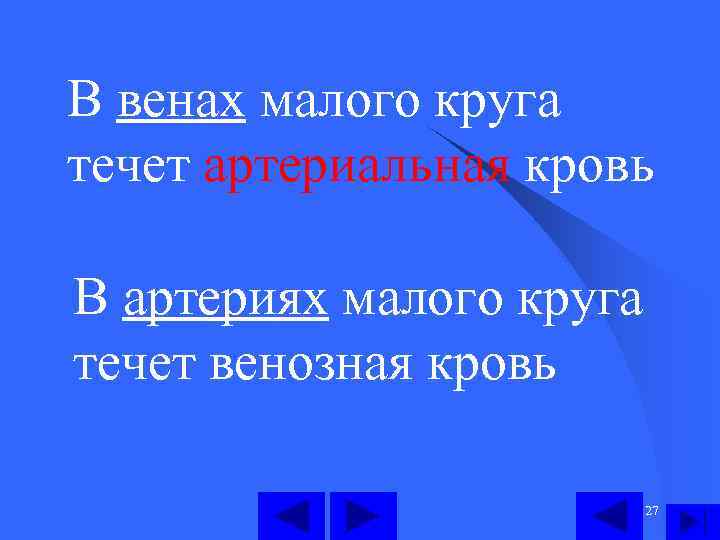 В венах малого круга течет артериальная кровь

В артериях малого круга течет венозная кровь

27